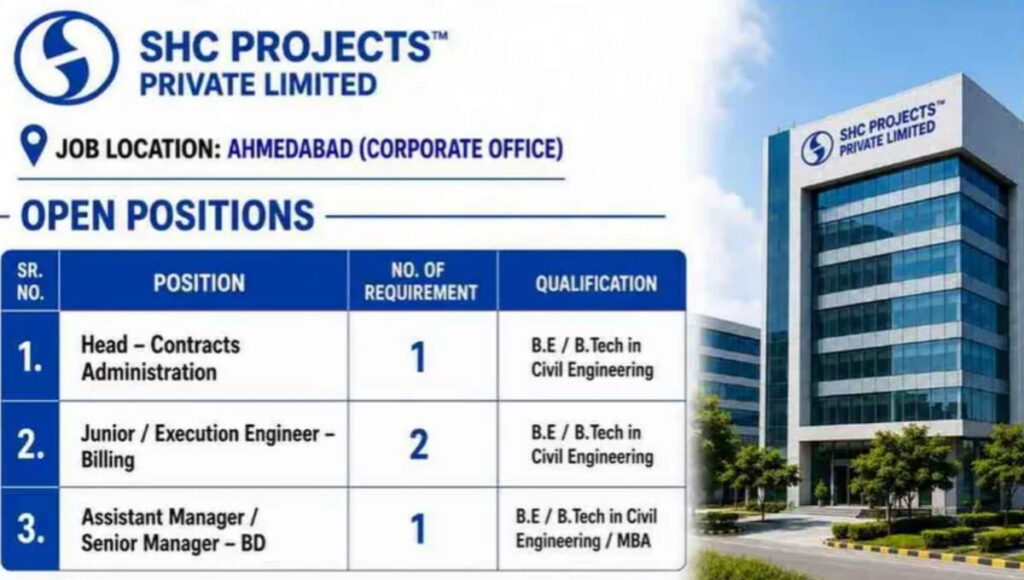 SHC PROJECTS™
PRIVATE LIMITED

JOB LOCATION: AHMEDABAD (CORPORATE OFFICE)

OPEN POSITIONS

| SR. NO. | POSITION | NO. OF REQUIREMENT | QUALIFICATION |
|---|---|---|---|
| 1. | Head – Contracts Administration | 1 | B.E / B.Tech in Civil Engineering |
| 2. | Junior / Execution Engineer – Billing | 2 | B.E / B.Tech in Civil Engineering |
| 3. | Assistant Manager / Senior Manager – BD | 1 | B.E / B.Tech in Civil Engineering / MBA |

SHC PROJECTS™
PRIVATE LIMITED